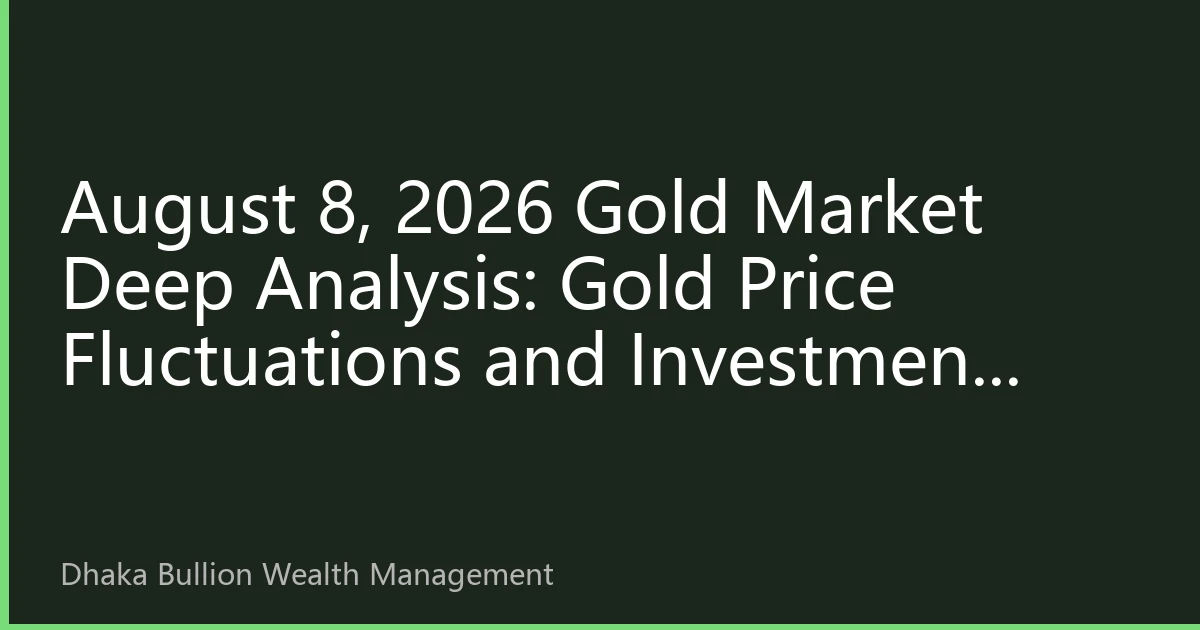 August 8, 2026 Gold Market Deep Analysis: Gold Price Fluctuations and Investmen...

Dhaka Bullion Wealth Management